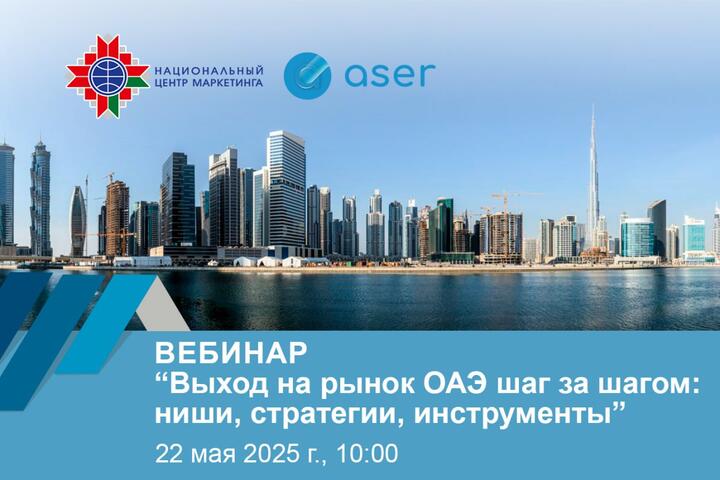 НАЦИОНАЛЬНЫЙ ЦЕНТР МАРКЕТИНГА

aser

ВЕБИНАР
“Выход на рынок ОАЭ шаг за шагом: ниши, стратегии, инструменты”
22 мая 2025 г., 10:00